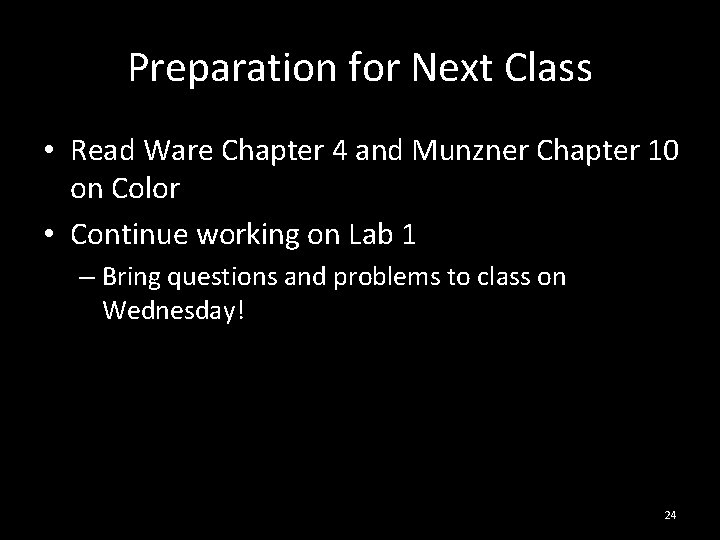 Preparation for Next Class

• Read Ware Chapter 4 and Munzner Chapter 10 on Color

• Continue working on Lab 1

– Bring questions and problems to class on Wednesday!

24